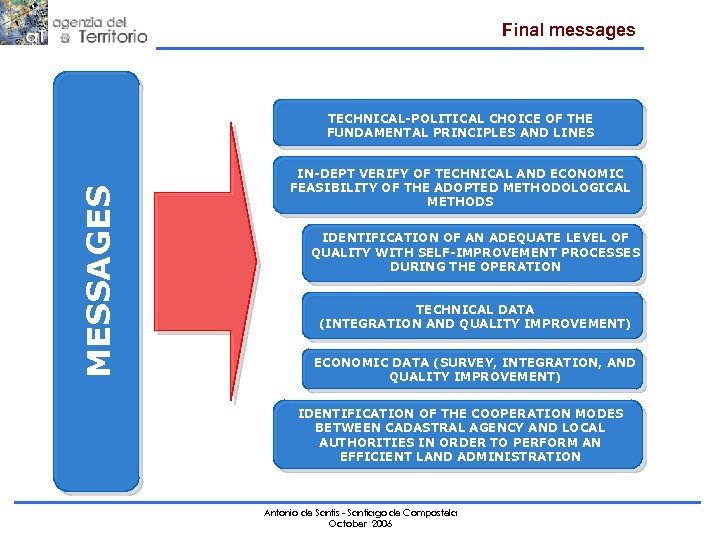 at agenzia del Territorio

Final messages

MESSAGES

TECHNICAL-POLITICAL CHOICE OF THE FUNDAMENTAL PRINCIPLES AND LINES

IN-DEPT VERIFY OF TECHNICAL AND ECONOMIC FEASIBILITY OF THE ADOPTED METHODOLOGICAL METHODS

IDENTIFICATION OF AN ADEQUATE LEVEL OF QUALITY WITH SELF-IMPROVEMENT PROCESSES DURING THE OPERATION

TECHNICAL DATA (INTEGRATION AND QUALITY IMPROVEMENT)

ECONOMIC DATA (SURVEY, INTEGRATION, AND QUALITY IMPROVEMENT)

IDENTIFICATION OF THE COOPERATION MODES BETWEEN CADASTRAL AGENCY AND LOCAL AUTHORITIES IN ORDER TO PERFORM AN EFFICIENT LAND ADMINISTRATION

Antonio de Santis - Santiago de Compostela
October 2006